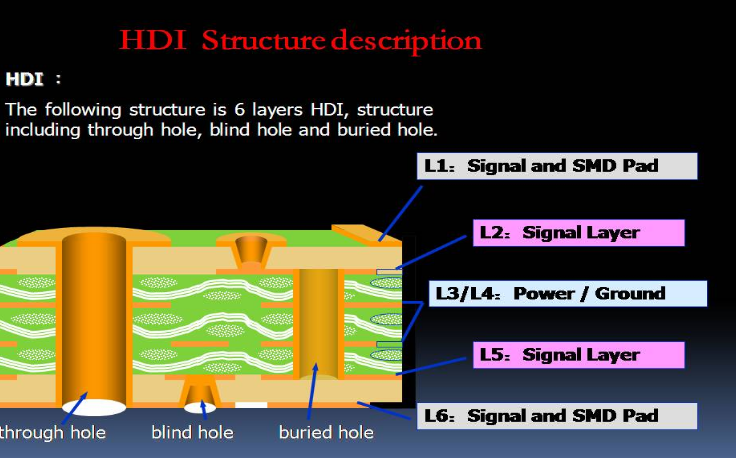 HDI Structure description

HDI :

The following structure is 6 layers HDI, structure including through hole, blind hole and buried hole.

L1: Signal and SMD Pad

L2: Signal Layer

L3/L4: Power / Ground

L5: Signal Layer

L6: Signal and SMD Pad

through hole

blind hole

buried hole